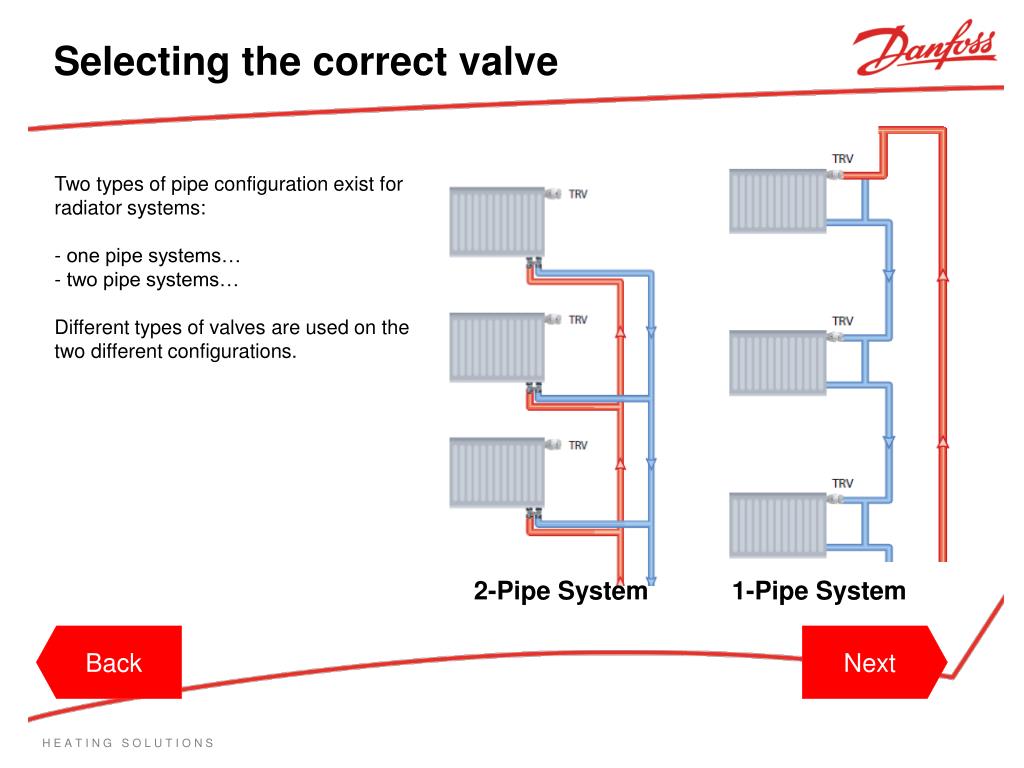 Selecting the correct valve

Danfoss

Two types of pipe configuration exist for radiator systems:

- one pipe systems…
- two pipe systems…

Different types of valves are used on the two different configurations.

TRV
TRV
TRV

TRV
TRV
TRV

2-Pipe System

1-Pipe System

Back

Next

HEATING SOLUTIONS